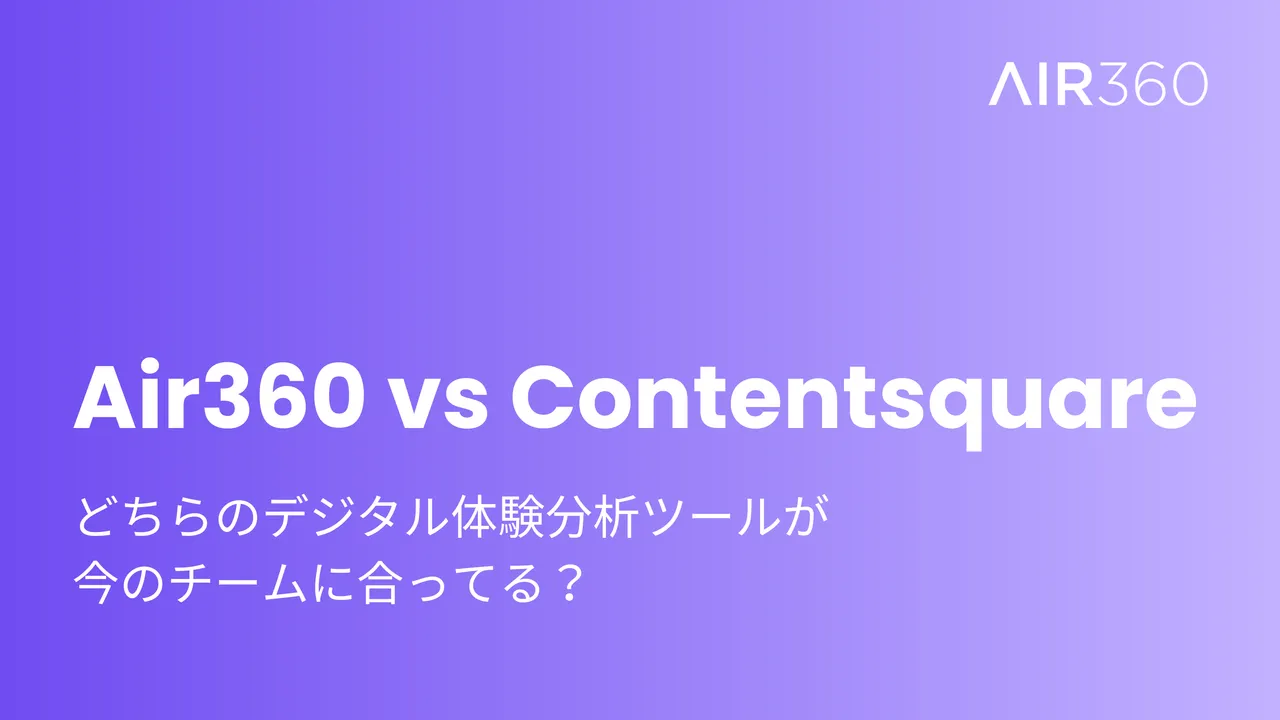 AIR360

Air360 vs Contentsquare

どちらのデジタル体験分析ツールが
今のチームに合ってる？